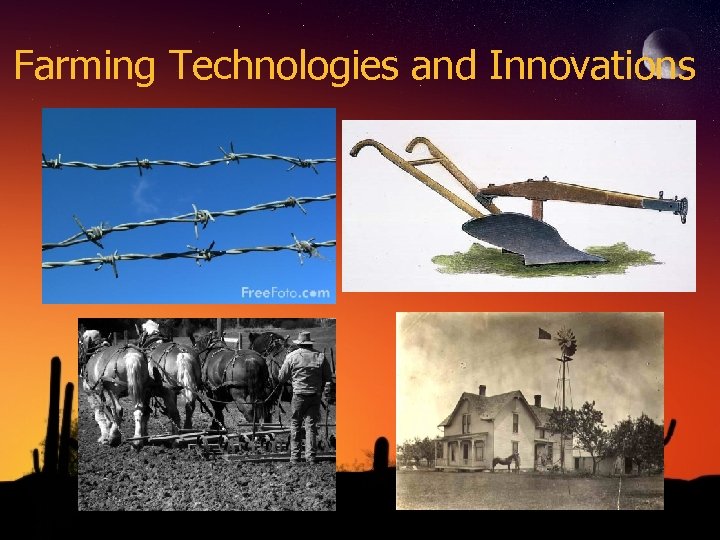 Farming Technologies and Innovations

FreeFoto.com